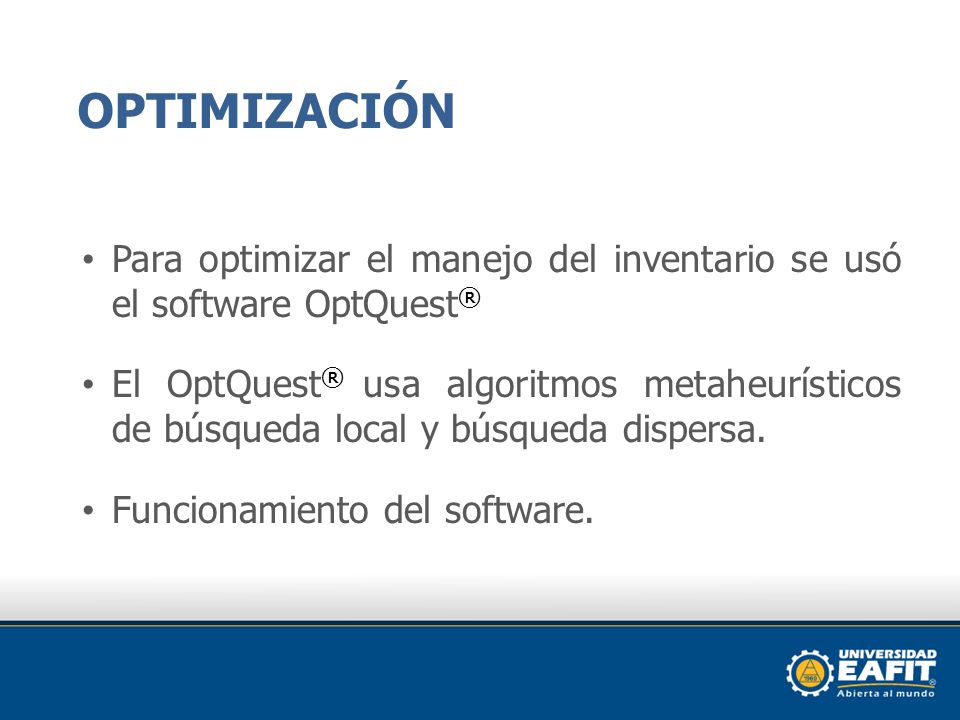 OPTIMIZACIÓN

• Para optimizar el manejo del inventario se usó el software OptQuest®

• El OptQuest® usa algoritmos metaheurísticos de búsqueda local y búsqueda dispersa.

• Funcionamiento del software.

UNIVERSIDAD EAFIT® Abierta al mundo